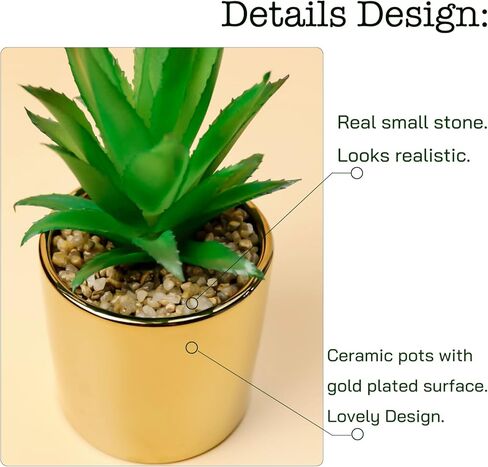 Details Design:

Real small stone.
Looks realistic.

Ceramic pots with
gold plated surface.
Lovely Design.